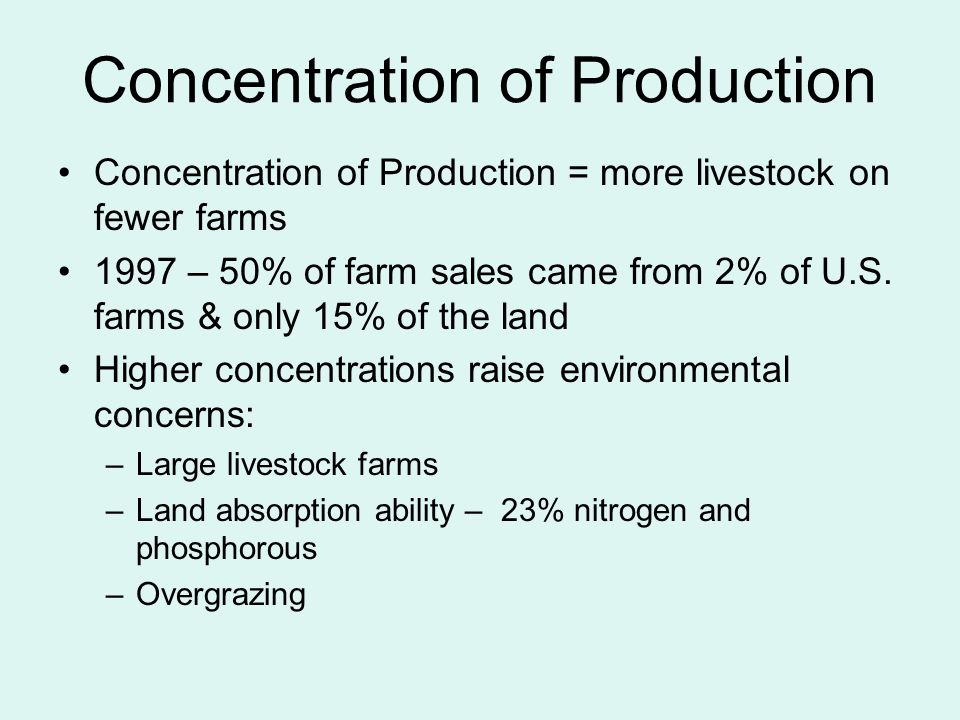 Concentration of Production

• Concentration of Production = more livestock on fewer farms
• 1997 – 50% of farm sales came from 2% of U.S. farms & only 15% of the land
• Higher concentrations raise environmental concerns:
  – Large livestock farms
  – Land absorption ability – 23% nitrogen and phosphorous
  – Overgrazing